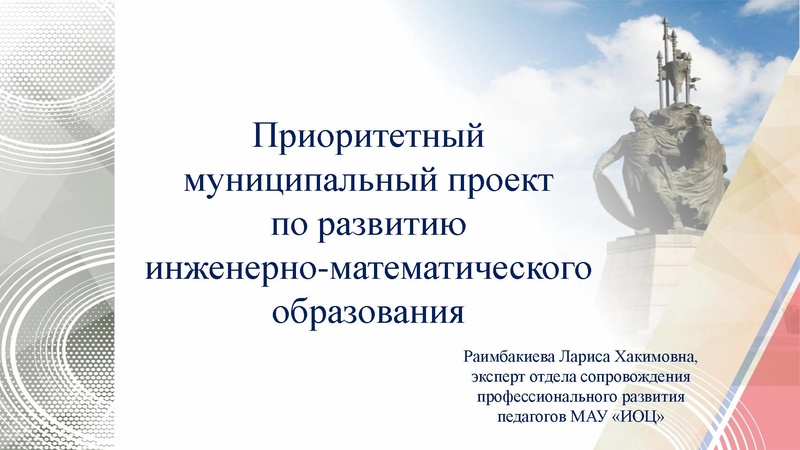 Приоритетный муниципальный проект по развитию инженерно-математического образования

Раимбакиева Лариса Хакимовна, эксперт отдела сопровождения профессионального развития педагогов МАУ «ИОЦ»